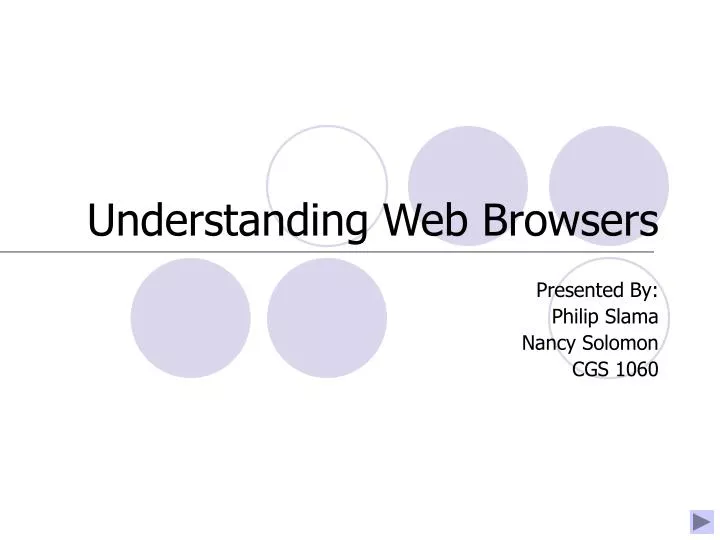 Understanding Web Browsers

Presented By:
Philip Slama
Nancy Solomon
CGS 1060